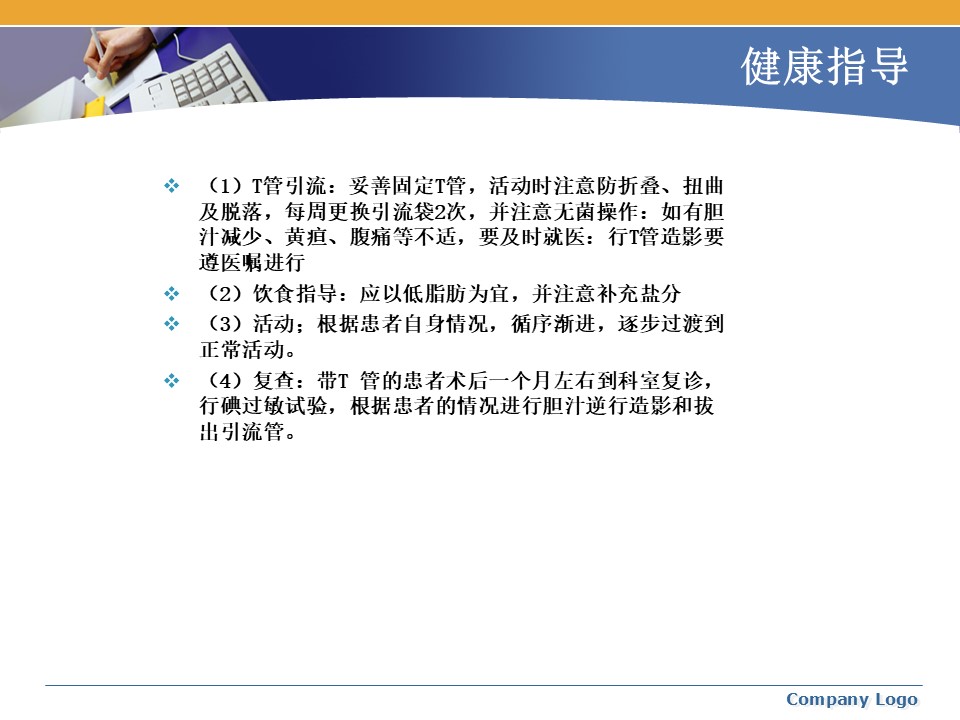 健康指导

❖ （1）T管引流：妥善固定T管，活动时注意防折叠、扭曲及脱落，每周更换引流袋2次，并注意无菌操作：如有胆汁减少、黄疸、腹痛等不适，要及时就医：行T管造影要遵医嘱进行

❖ （2）饮食指导：应以低脂肪为宜，并注意补充盐分

❖ （3）活动；根据患者自身情况，循序渐进，逐步过渡到正常活动。

❖ （4）复查：带T 管的患者术后一个月左右到科室复诊，行碘过敏试验，根据患者的情况进行胆汁逆行造影和拔出引流管。

Company Logo